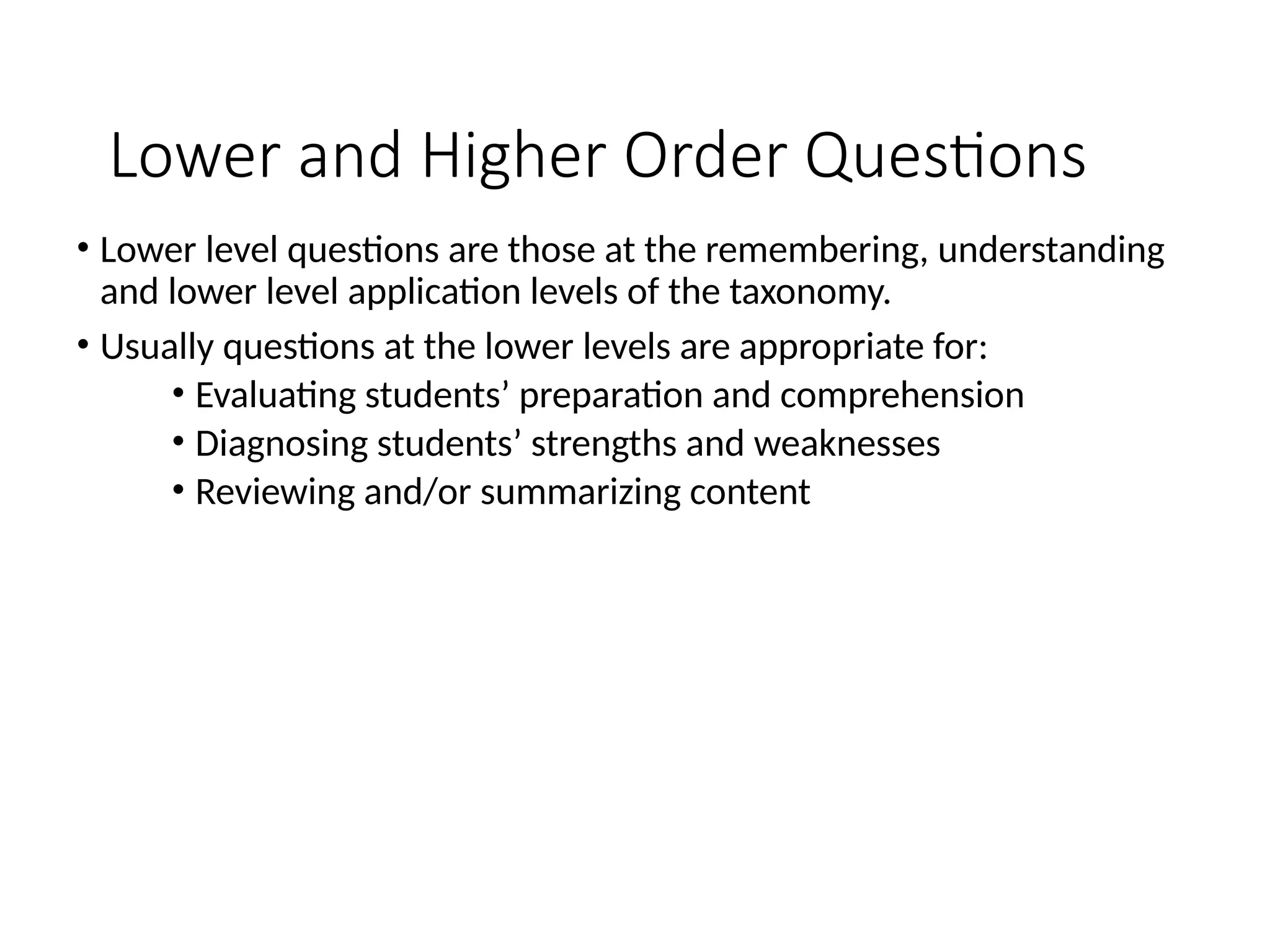 Lower and Higher Order Questions

• Lower level questions are those at the remembering, understanding and lower level application levels of the taxonomy.

• Usually questions at the lower levels are appropriate for:
  • Evaluating students’ preparation and comprehension
  • Diagnosing students’ strengths and weaknesses
  • Reviewing and/or summarizing content